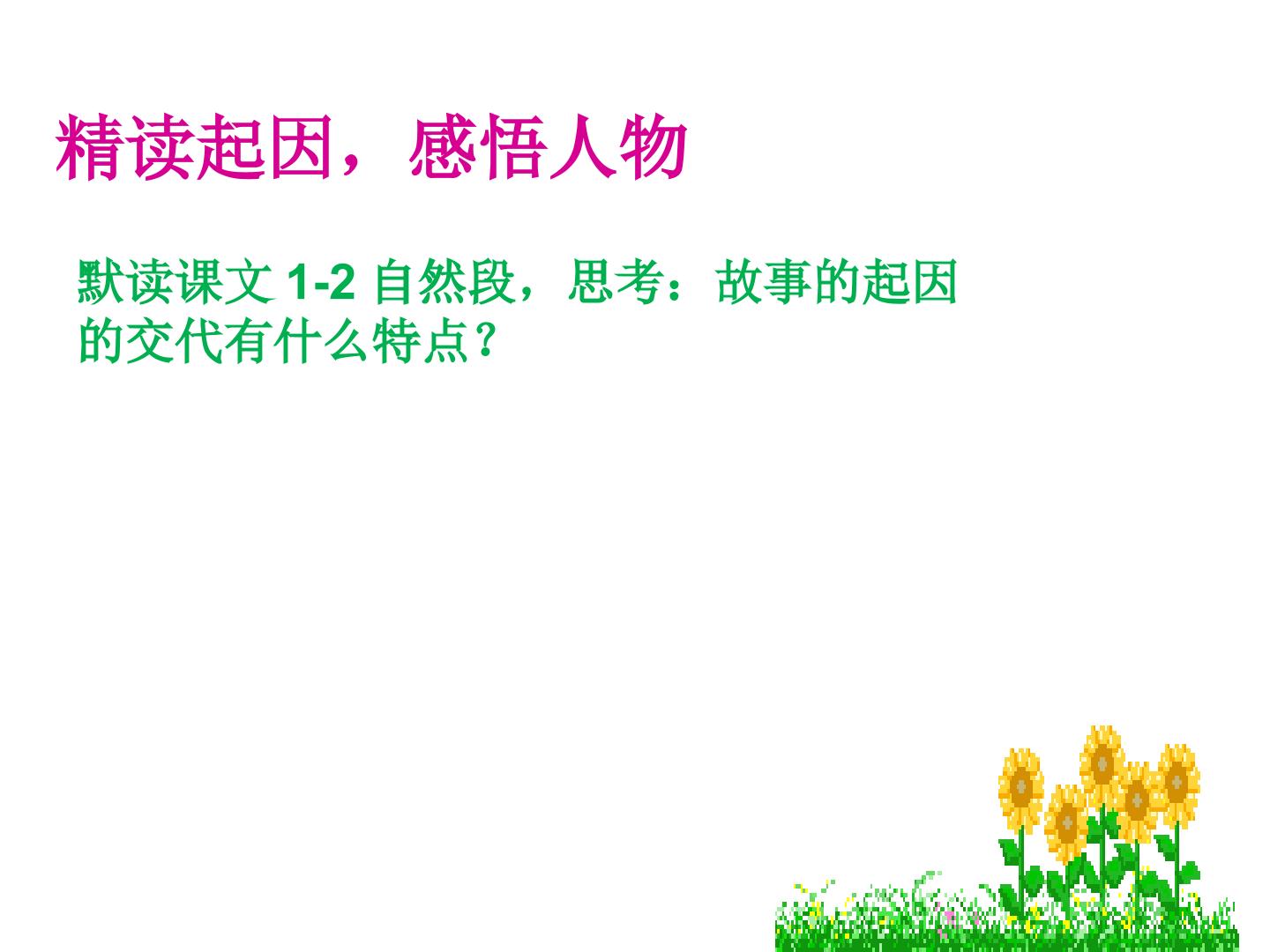 精读起因，感悟人物

默读课文1-2自然段，思考：故事的起因的交代有什么特点？